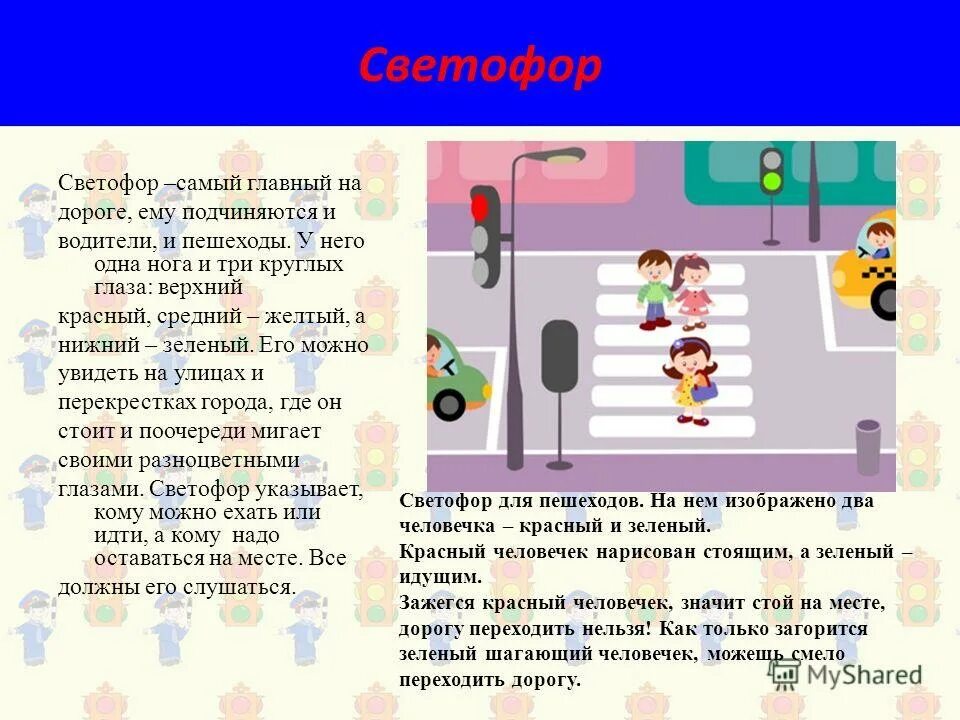 Светофор

Светофор –самый главный на дороге, ему подчиняются и водители, и пешеходы. У него одна нога и три круглых глаза: верхний красный, средний – желтый, а нижний – зеленый. Его можно увидеть на улицах и перекрестках города, где он стоит и поочереди мигает своими разноцветными глазами. Светофор указывает, кому можно ехать или идти, а кому надо оставаться на месте. Все должны его слушаться.

Светофор для пешеходов. На нем изображено два человечка – красный и зеленый.
Красный человечек нарисован стоящим, а зеленый – идущим.
Зажегся красный человечек, значит стой на месте, дорогу переходить нельзя! Как только загорится зеленый шагающий человечек, можешь смело переходить дорогу.

MyShared